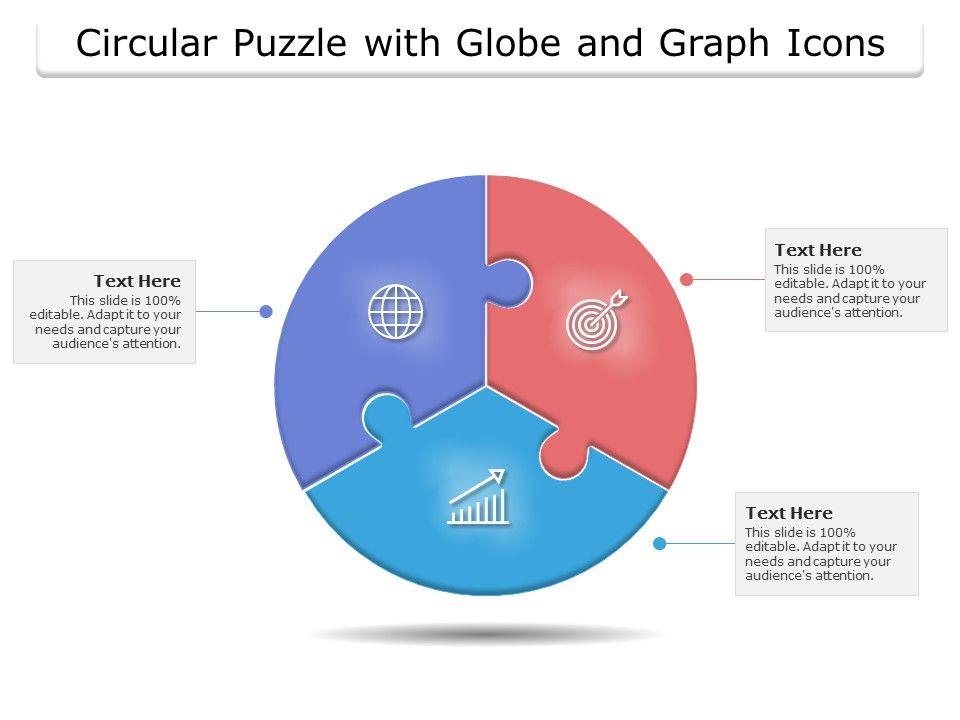 Circular Puzzle with Globe and Graph Icons

Text Here
This slide is 100% editable. Adapt it to your needs and capture your audience's attention.

Text Here
This slide is 100% editable. Adapt it to your needs and capture your audience's attention.

Text Here
This slide is 100% editable. Adapt it to your needs and capture your audience's attention.